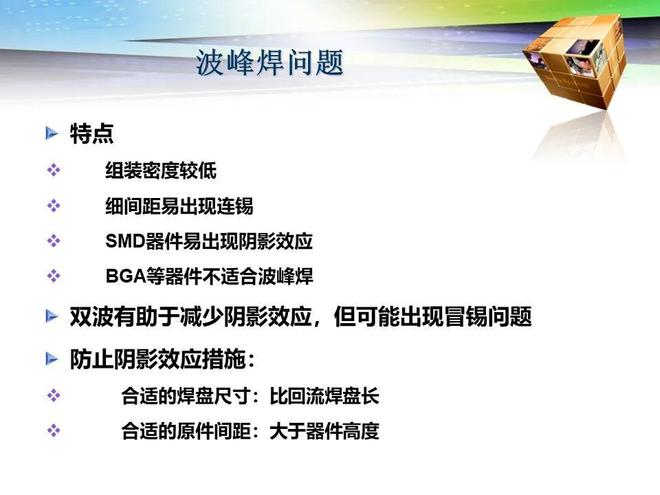 波峰焊问题

特点

组装密度较低

细间距易出现连锡

SMD器件易出现阴影效应

BGA等器件不适合波峰焊

双波有助于减少阴影效应，但可能出现冒锡问题

防止阴影效应措施：

合适的焊盘尺寸：比回流焊盘长

合适的原件间距：大于器件高度